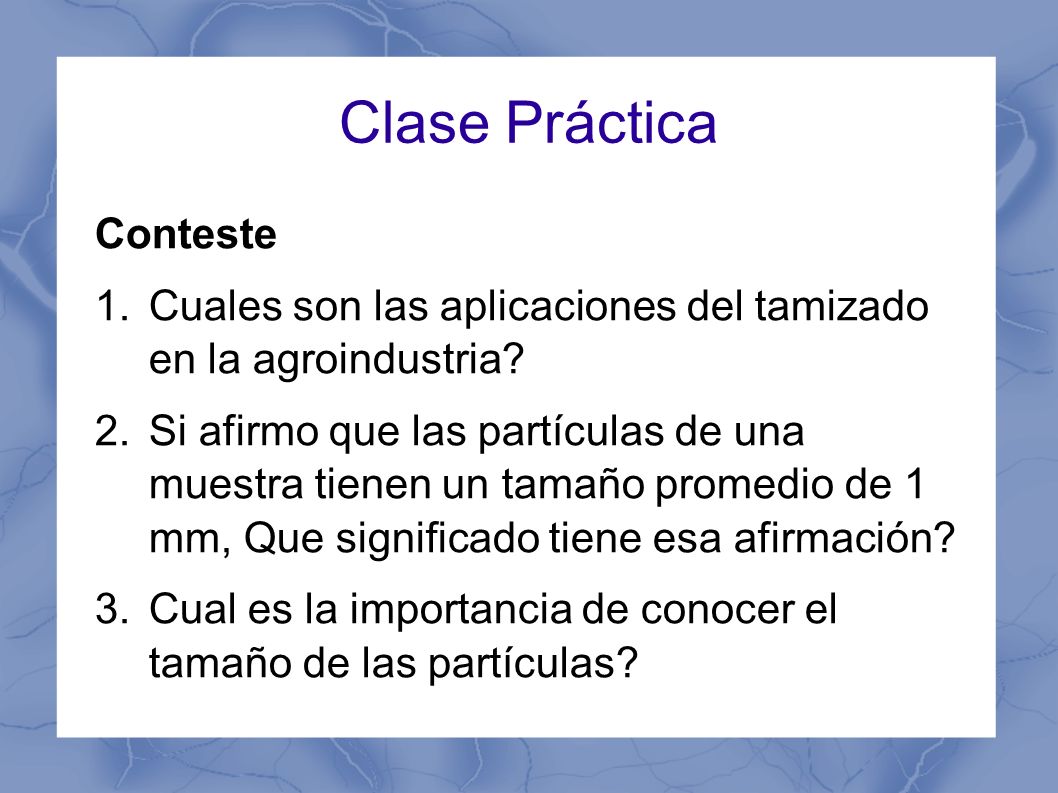 Clase Práctica

Conteste

1. Cuales son las aplicaciones del tamizado en la agroindustria?

2. Si afirmo que las partículas de una muestra tienen un tamaño promedio de 1 mm, Que significado tiene esa afirmación?

3. Cual es la importancia de conocer el tamaño de las partículas?